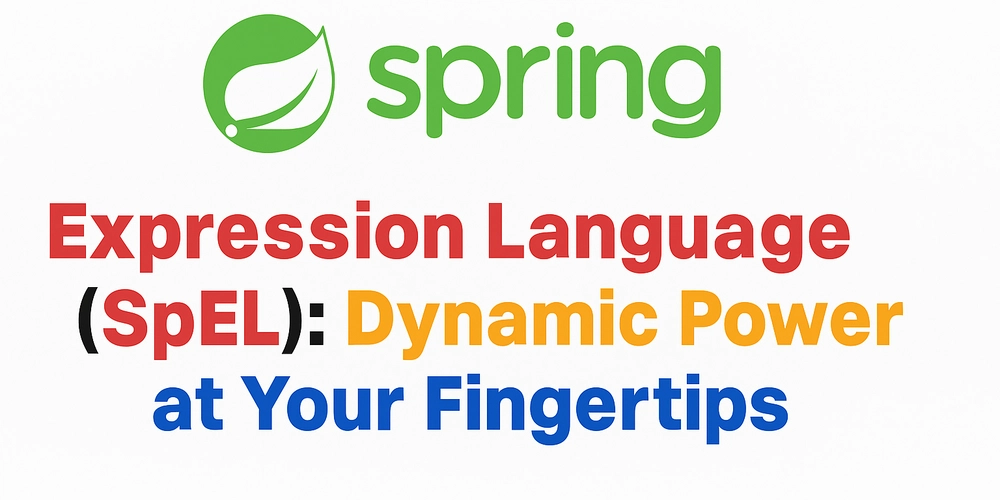 spring

Expression Language (SpEL): Dynamic Power at Your Fingertips